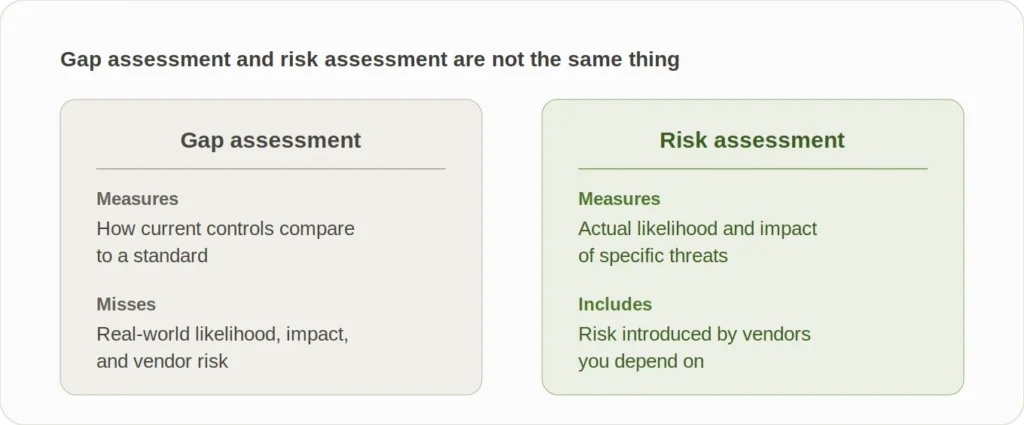 Gap assessment and risk assessment are not the same thing

Gap assessment

Measures
How current controls compare to a standard

Misses
Real-world likelihood, impact, and vendor risk

Risk assessment

Measures
Actual likelihood and impact of specific threats

Includes
Risk introduced by vendors you depend on